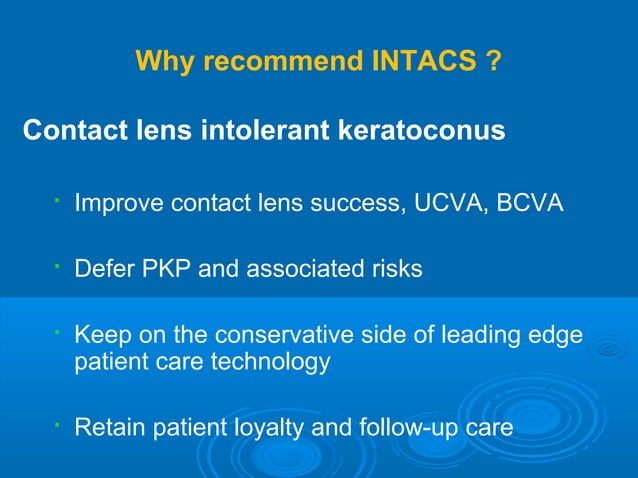 Why recommend INTACS ?

Contact lens intolerant keratoconus

· Improve contact lens success, UCVA, BCVA

· Defer PKP and associated risks

· Keep on the conservative side of leading edge patient care technology

· Retain patient loyalty and follow-up care